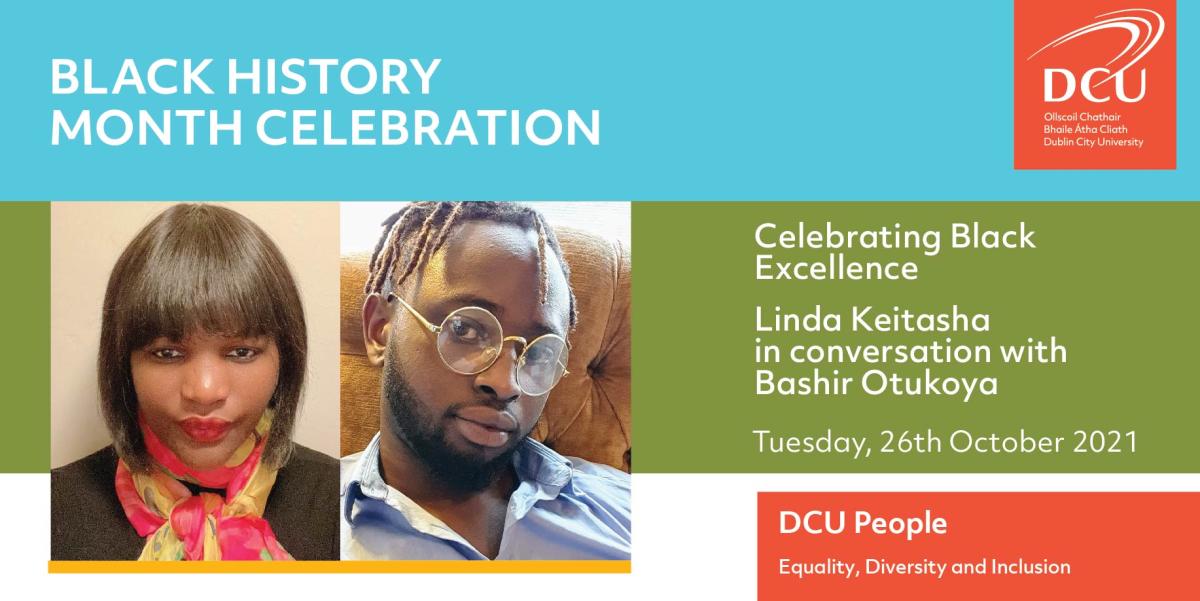 BLACK HISTORY MONTH CELEBRATION

DCU
Ollscoil Chathair Bhaile Átha Cliath
Dublin City University

Celebrating Black Excellence

Linda Keitasha in conversation with Bashir Otukoya

Tuesday, 26th October 2021

DCU People

Equality, Diversity and Inclusion